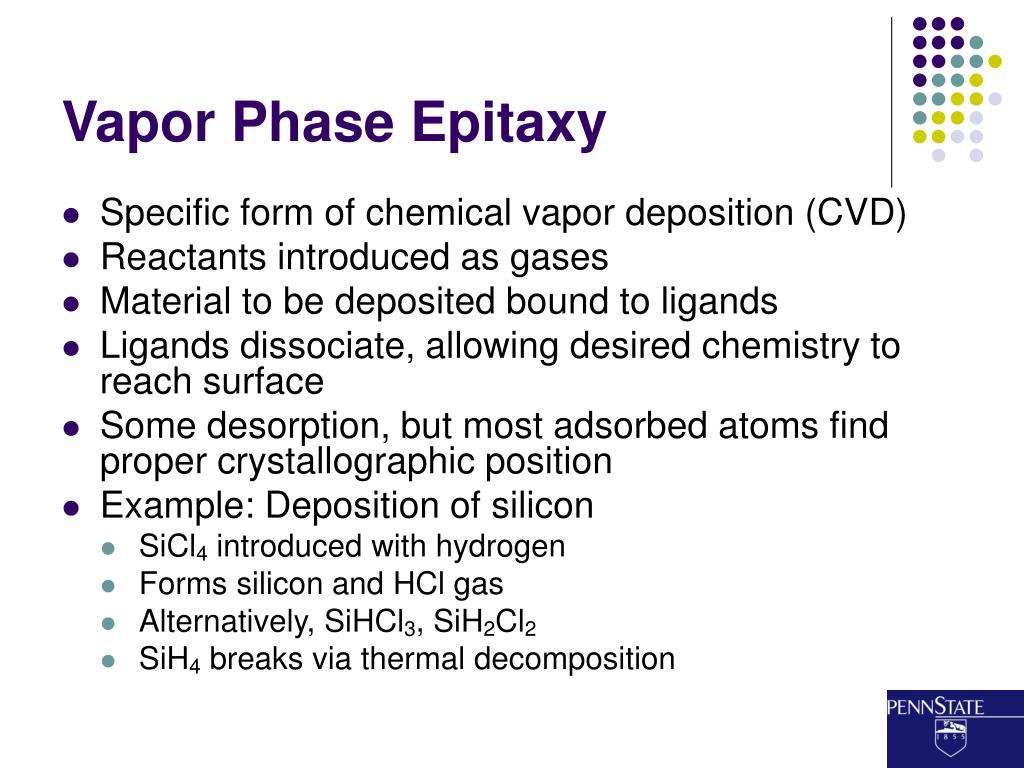 Vapor Phase Epitaxy

- Specific form of chemical vapor deposition (CVD)
- Reactants introduced as gases
- Material to be deposited bound to ligands
- Ligands dissociate, allowing desired chemistry to reach surface
- Some desorption, but most adsorbed atoms find proper crystallographic position
- Example: Deposition of silicon
  - $SiCl_4$ introduced with hydrogen
  - Forms silicon and HCl gas
  - Alternatively, $SiHCl_3$, $SiH_2Cl_2$
  - $SiH_4$ breaks via thermal decomposition

PENNSTATE
1855